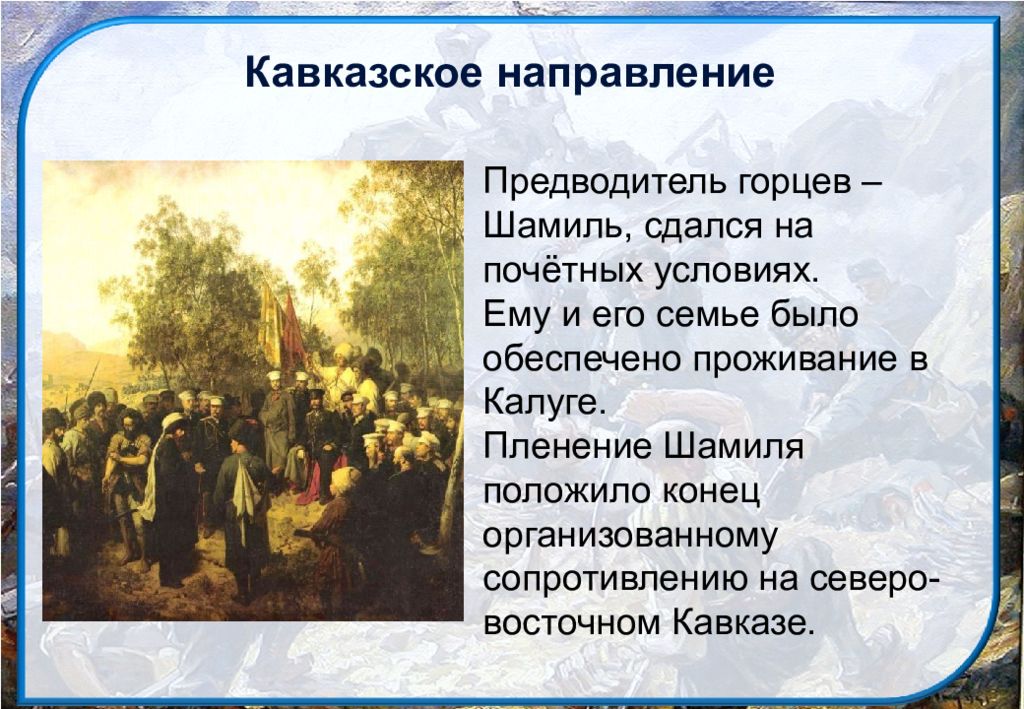 Кавказское направление

Предводитель горцев – Шамиль, сдался на почётных условиях. Ему и его семье было обеспечено проживание в Калуге. Пленение Шамиля положило конец организованному сопротивлению на северо-восточном Кавказе.